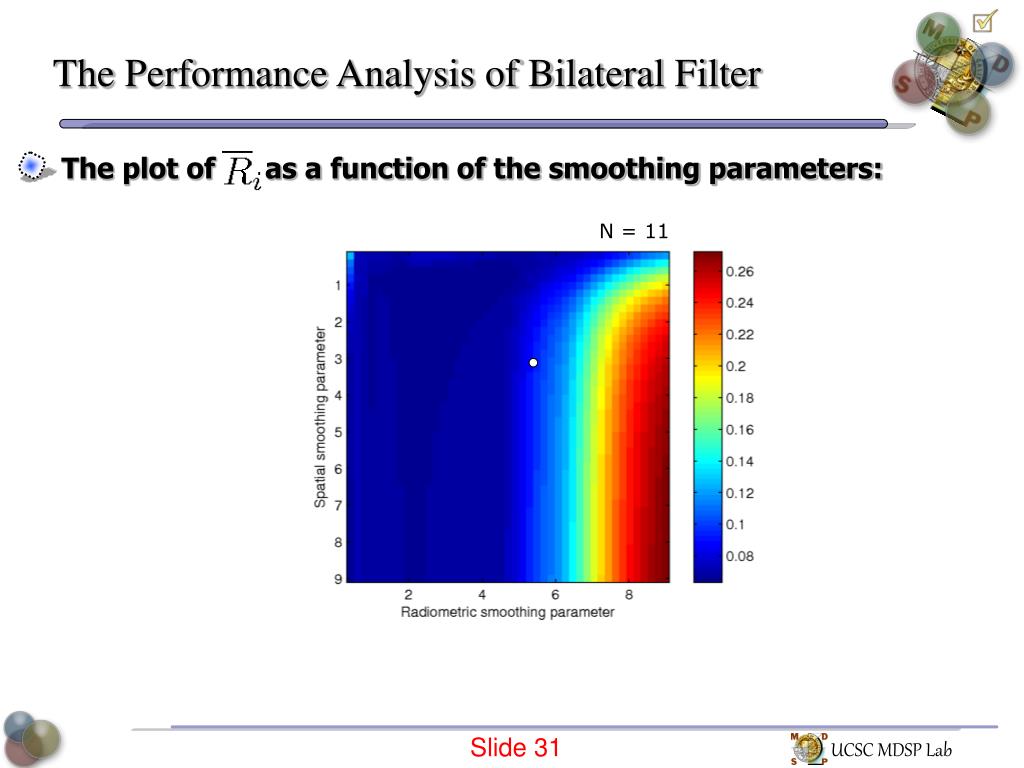 The Performance Analysis of Bilateral Filter

The plot of $\overline{R_i}$ as a function of the smoothing parameters:

N = 11

Spatial smoothing parameter

1
2
3
4
5
6
7
8
9

2
4
6
8

Radiometric smoothing parameter

0.26
0.24
0.22
0.2
0.18
0.16
0.14
0.12
0.1
0.08

Slide 31

UCSC MDSP Lab